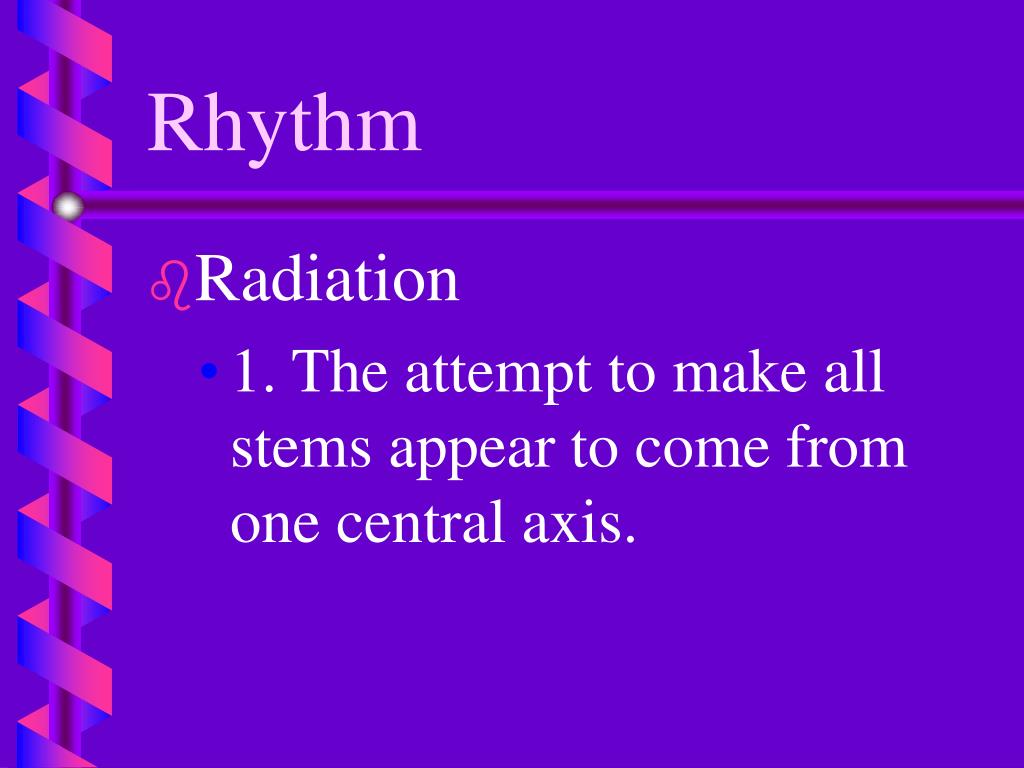 Rhythm

Radiation

• 1. The attempt to make all stems appear to come from one central axis.